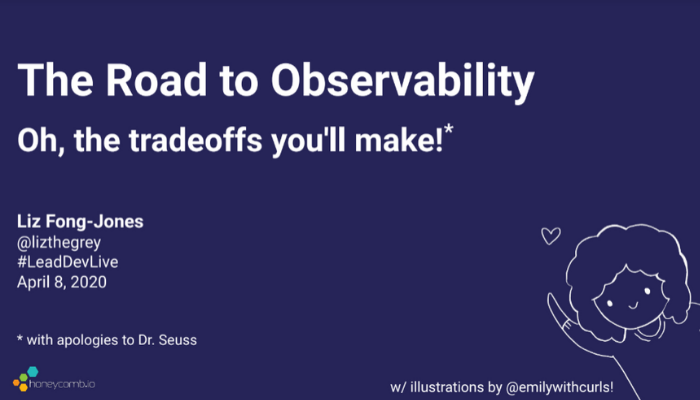 The Road to Observability

Oh, the tradeoffs you'll make!*

Liz Fong-Jones
@lizthegrey
#LeadDevLive
April 8, 2020

* with apologies to Dr. Seuss

honeycomb.io

w/ illustrations by @emilywithcurls!